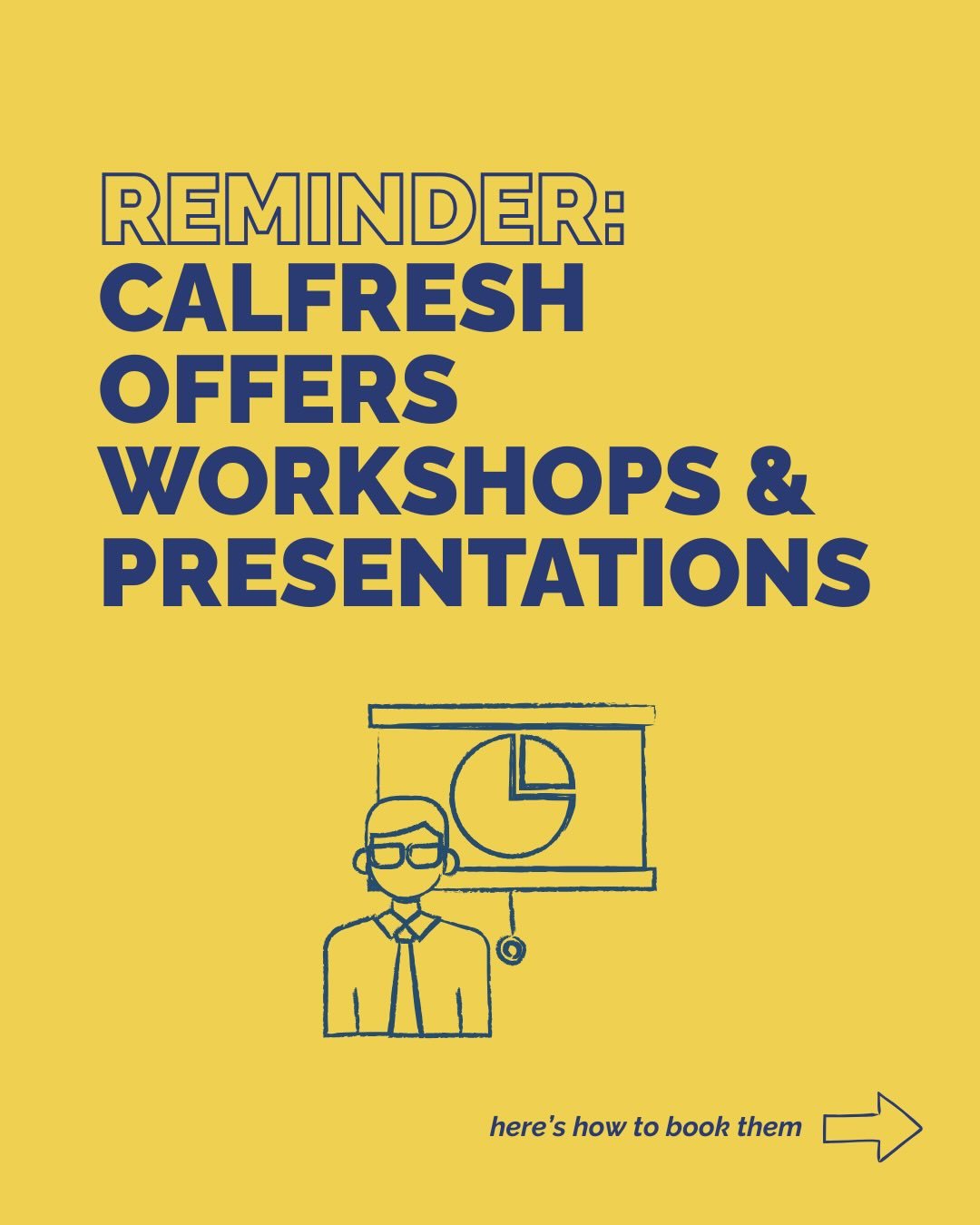 REMINDER:
CALFRESH OFFERS WORKSHOPS & PRESENTATIONS

here's how to book them